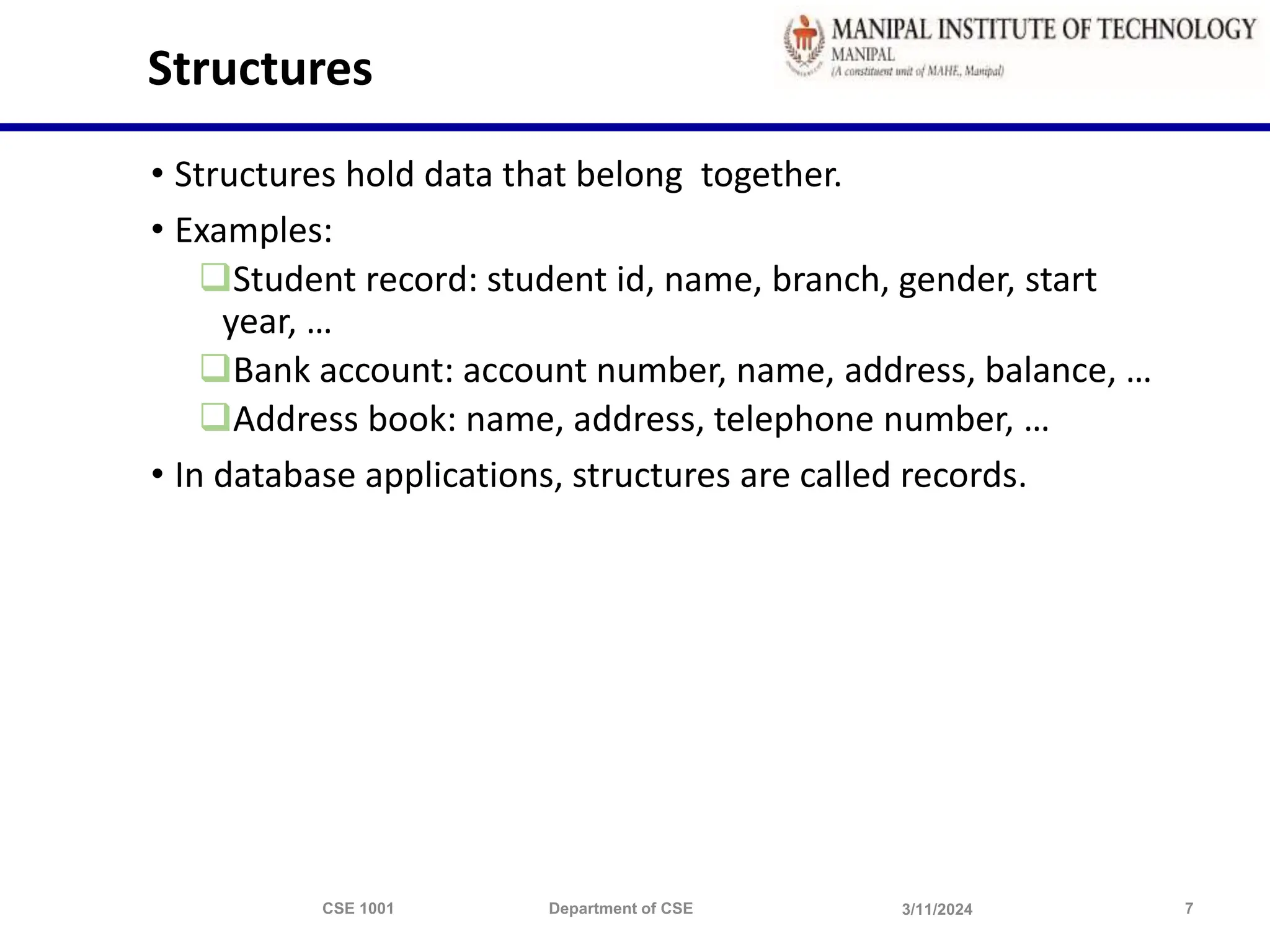 Structures

MANIPAL INSTITUTE OF TECHNOLOGY
MANIPAL
(A constituent unit of MAHE, Manipal)

• Structures hold data that belong together.
• Examples:
❑Student record: student id, name, branch, gender, start year, …
❑Bank account: account number, name, address, balance, …
❑Address book: name, address, telephone number, …
• In database applications, structures are called records.

CSE 1001 Department of CSE 3/11/2024 7